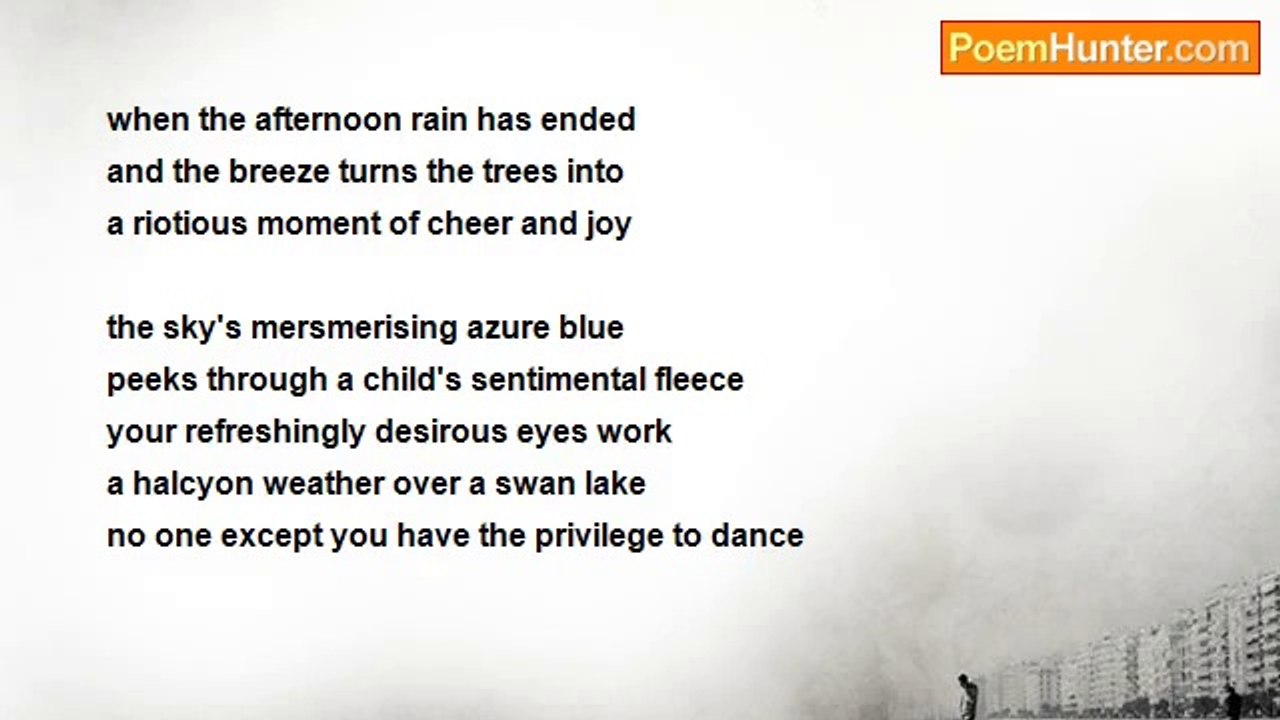 PoemHunter.com

when the afternoon rain has ended
and the breeze turns the trees into
a riotious moment of cheer and joy

the sky's mersmerising azure blue
peeks through a child's sentimental fleece
your refreshingly desirous eyes work
a halcyon weather over a swan lake
no one except you have the privilege to dance